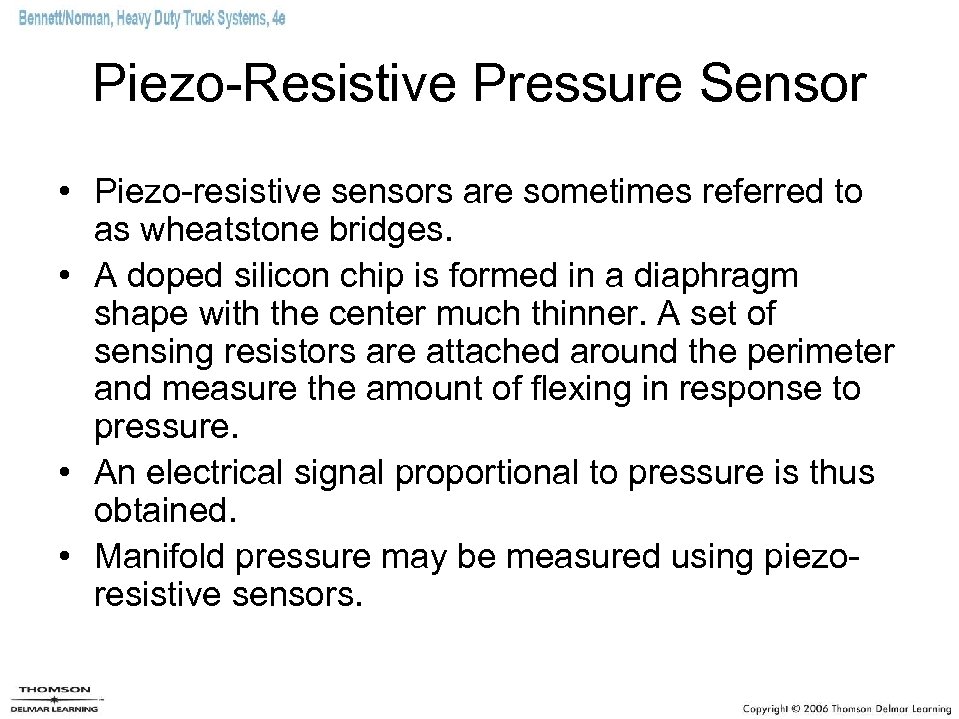 Bennett/Norman, Heavy Duty Truck Systems, 4e

Piezo-Resistive Pressure Sensor

• Piezo-resistive sensors are sometimes referred to as wheatstone bridges.
• A doped silicon chip is formed in a diaphragm shape with the center much thinner. A set of sensing resistors are attached around the perimeter and measure the amount of flexing in response to pressure.
• An electrical signal proportional to pressure is thus obtained.
• Manifold pressure may be measured using piezo-resistive sensors.

THOMSON
DELMAR LEARNING

Copyright © 2006 Thomson Delmar Learning